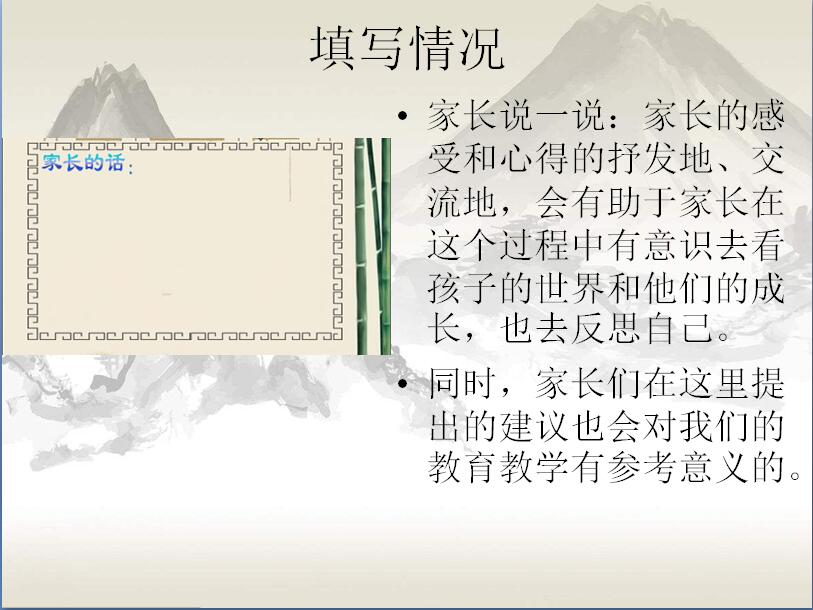 填写情况

家长的话：

• 家长说一说：家长的感受和心得的抒发地、交流地，会有助于家长在这个过程中有意识去看孩子的世界和他们的成长，也去反思自己。

• 同时，家长们在这里提出的建议也会对我们的教育教学有参考意义的。